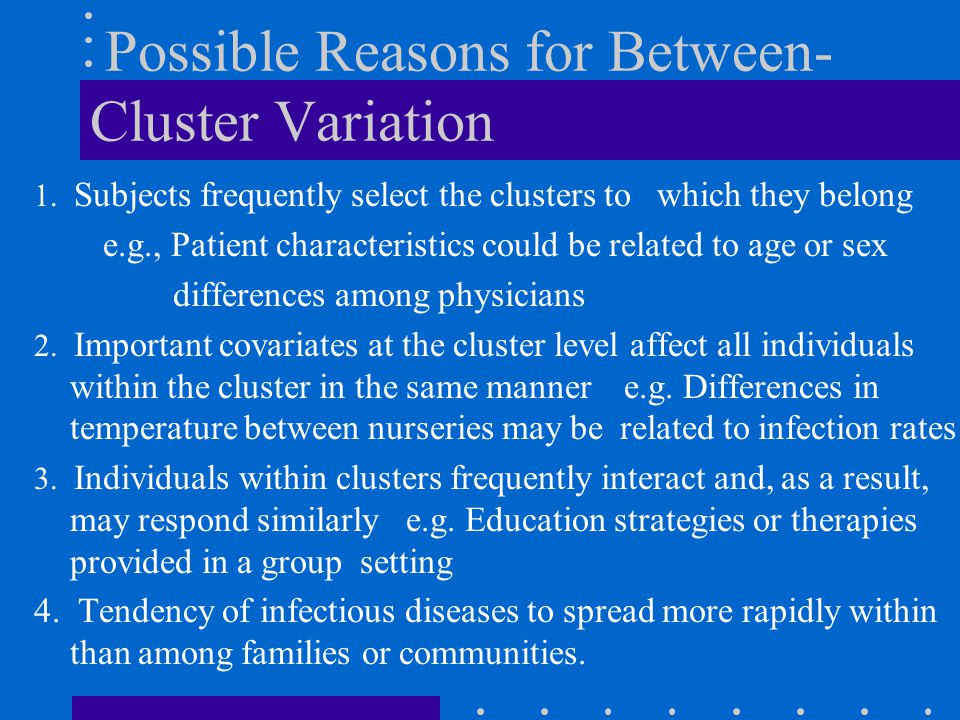 Possible Reasons for Between-Cluster Variation

1. Subjects frequently select the clusters to which they belong
e.g., Patient characteristics could be related to age or sex
differences among physicians

2. Important covariates at the cluster level affect all individuals within the cluster in the same manner e.g. Differences in temperature between nurseries may be related to infection rates

3. Individuals within clusters frequently interact and, as a result, may respond similarly e.g. Education strategies or therapies provided in a group setting

4. Tendency of infectious diseases to spread more rapidly within than among families or communities.